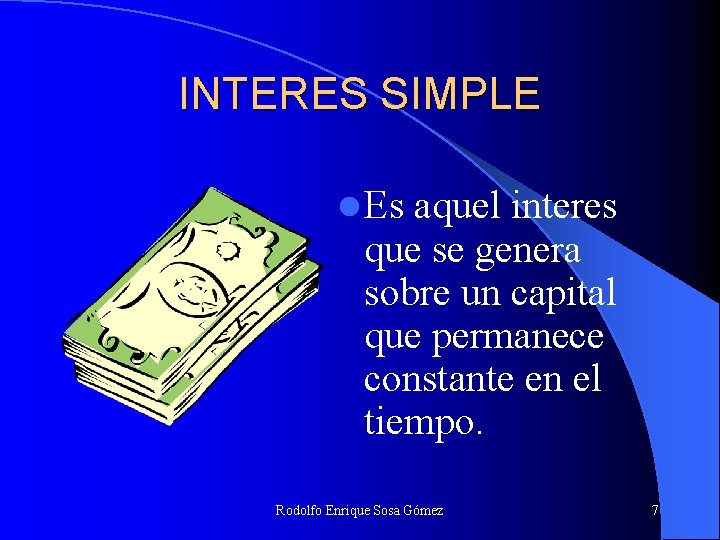 INTERES SIMPLE

Es aquel interes que se genera sobre un capital que permanece constante en el tiempo.

Rodolfo Enrique Sosa Gómez

7